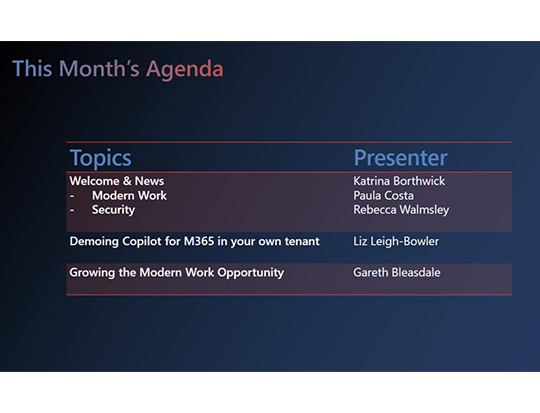 This Month's Agenda

| Topics | Presenter |
|---|---|
| Welcome & News<br>- Modern Work<br>- Security | Katrina Borthwick<br>Paula Costa<br>Rebecca Walmsley |
| Demoing Copilot for M365 in your own tenant | Liz Leigh-Bowler |
| Growing the Modern Work Opportunity | Gareth Bleasdale |